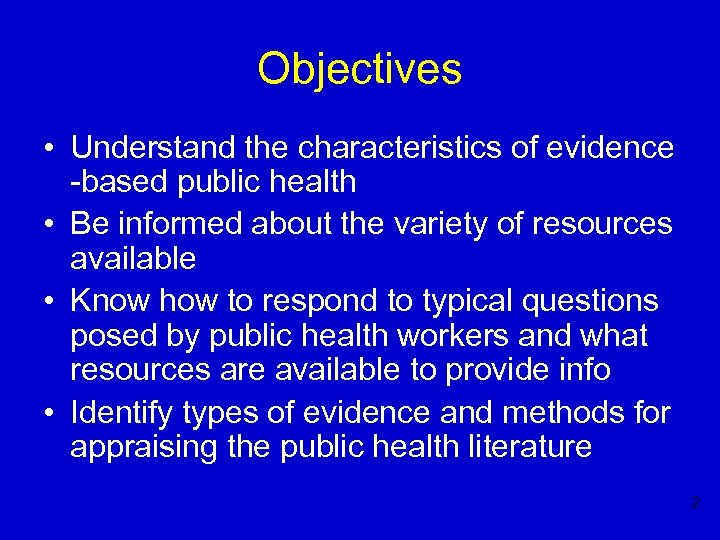 Objectives

• Understand the characteristics of evidence -based public health
• Be informed about the variety of resources available
• Know how to respond to typical questions posed by public health workers and what resources are available to provide info
• Identify types of evidence and methods for appraising the public health literature

2